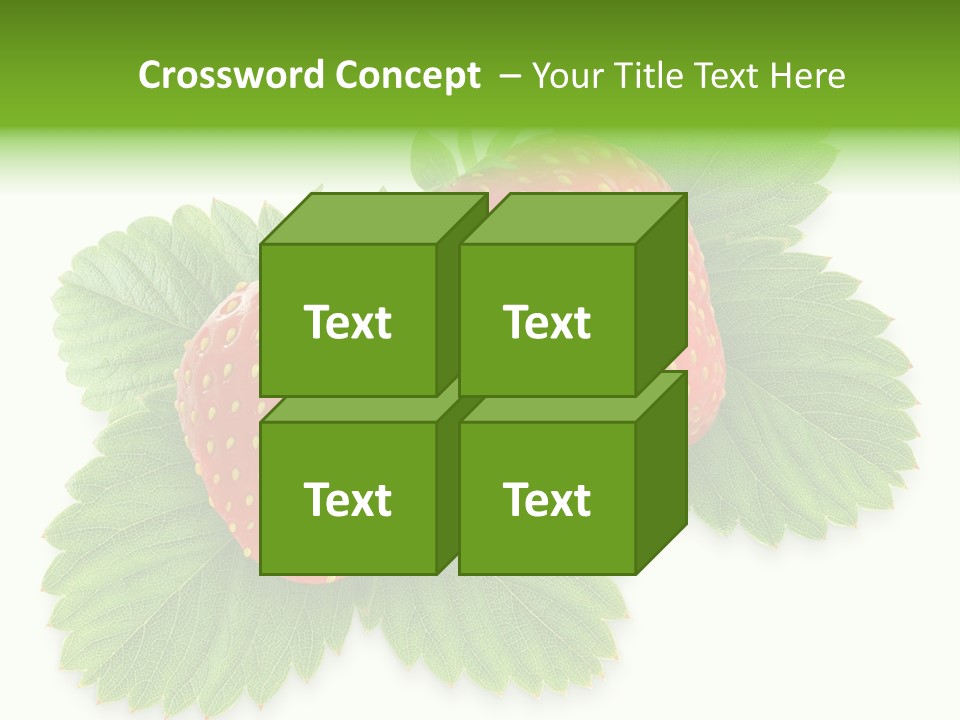 Crossword Concept – Your Title Text Here

Text

Text

Text

Text